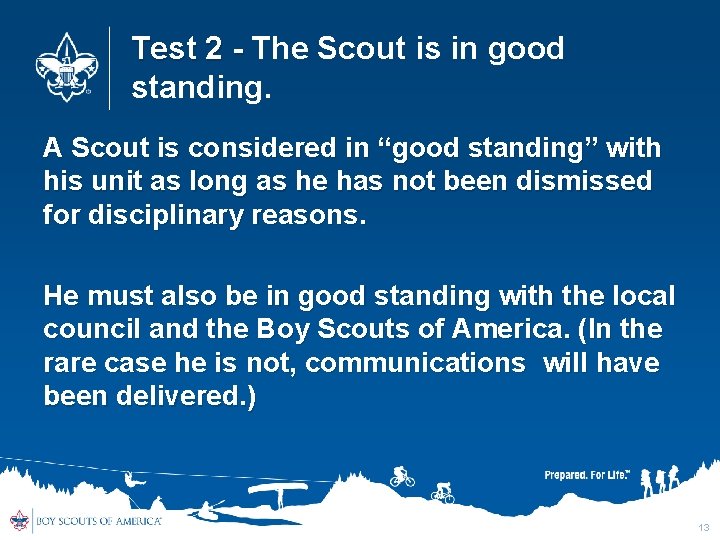 Test 2 - The Scout is in good standing.

A Scout is considered in “good standing” with his unit as long as he has not been dismissed for disciplinary reasons.

He must also be in good standing with the local council and the Boy Scouts of America. (In the rare case he is not, communications will have been delivered.)

Prepared. For Life.™

BOY SCOUTS OF AMERICA®

13